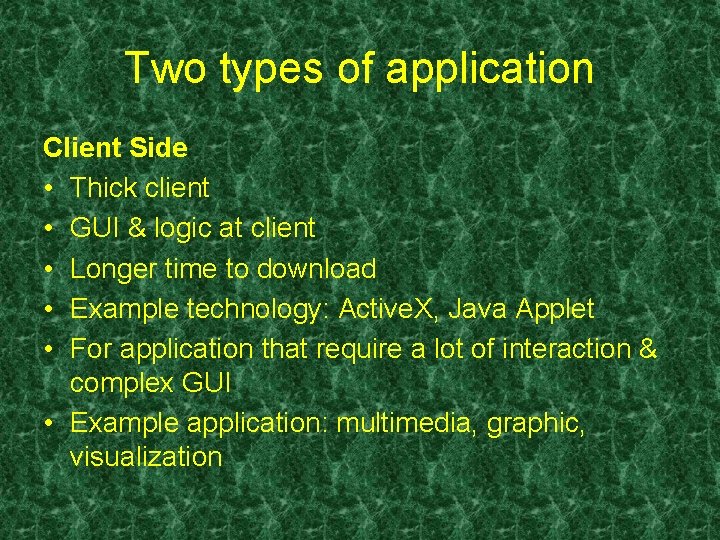 Two types of application

Client Side
• Thick client
• GUI & logic at client
• Longer time to download
• Example technology: ActiveX, Java Applet
• For application that require a lot of interaction & complex GUI
• Example application: multimedia, graphic, visualization